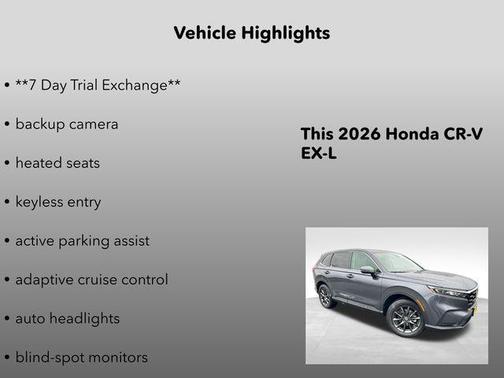 Vehicle Highlights

• **7 Day Trial Exchange**

• backup camera

• heated seats

• keyless entry

• active parking assist

• adaptive cruise control

• auto headlights

• blind-spot monitors

This 2026 Honda CR-V EX-L